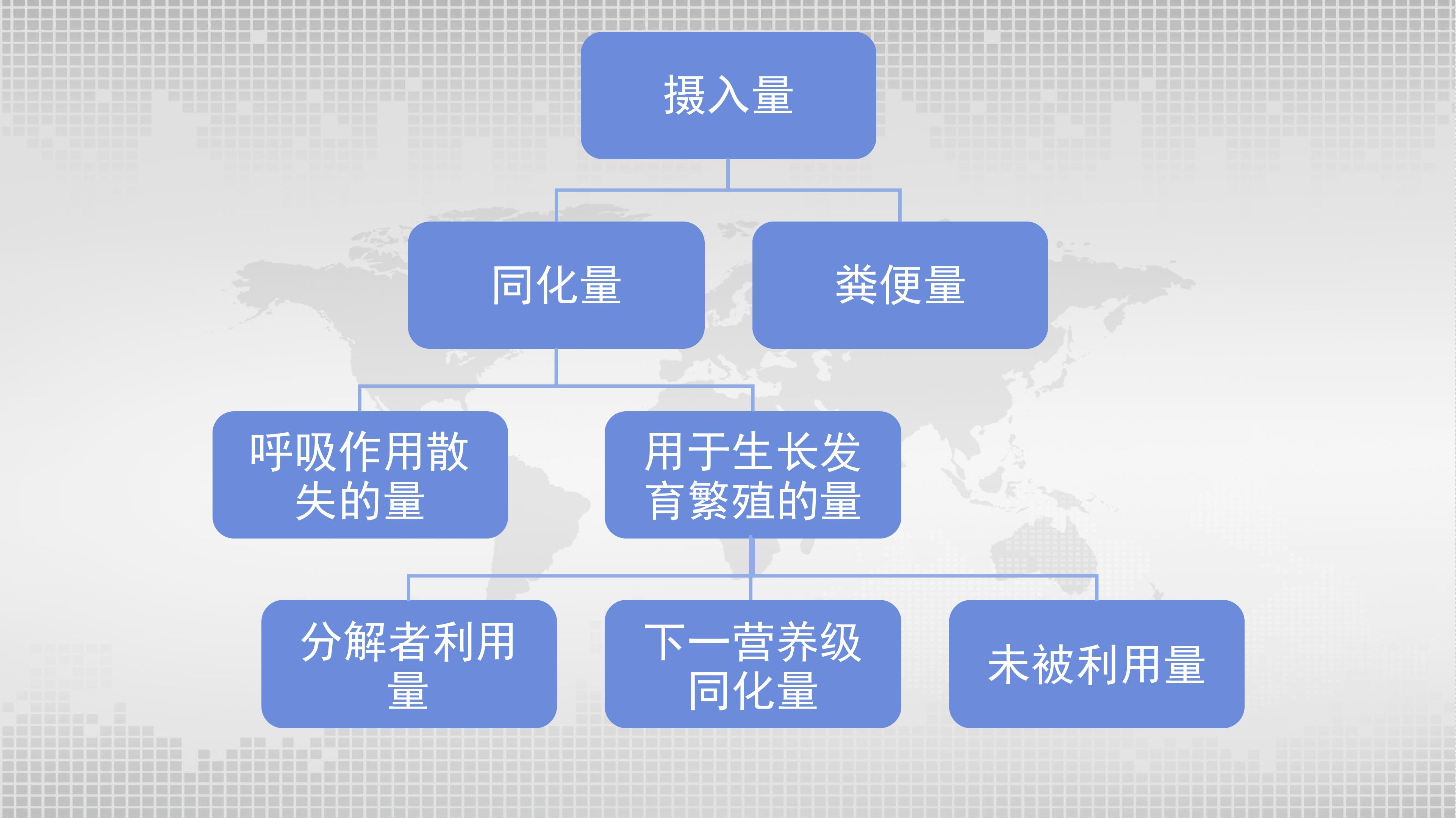 摄入量

同化量

粪便量

呼吸作用散失的量

用于生长发育繁殖的量

分解者利用量

下一营养级同化量

未被利用量